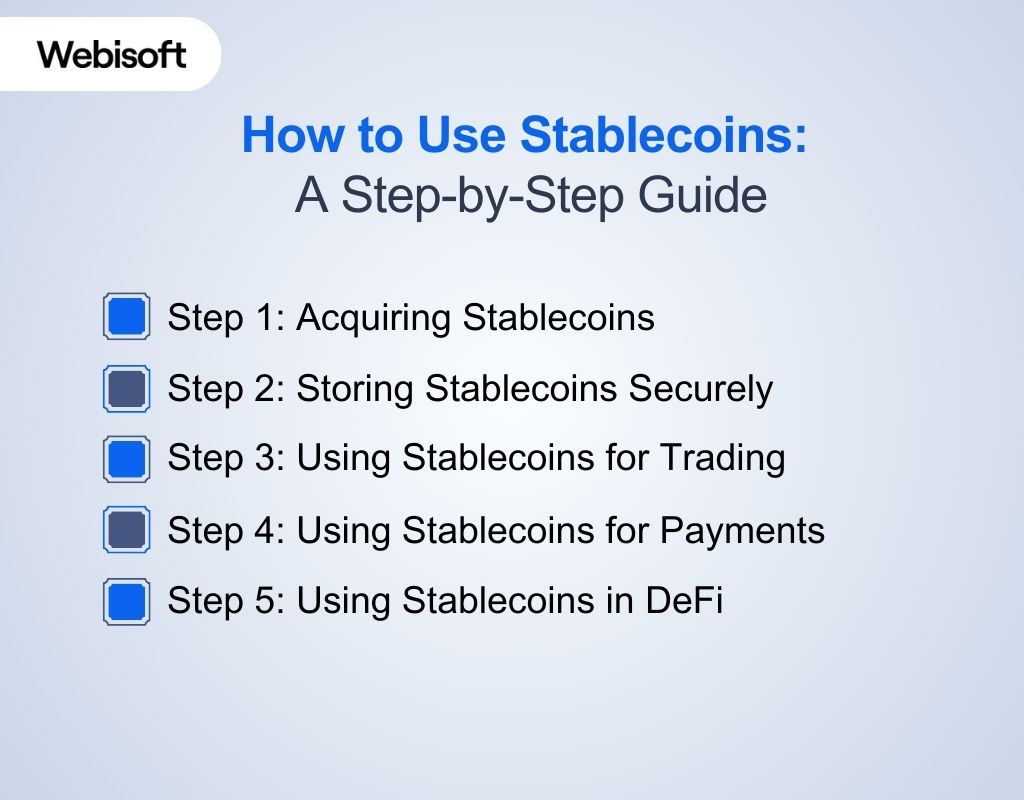 Webisoft

How to Use Stablecoins:
A Step-by-Step Guide

Step 1: Acquiring Stablecoins

Step 2: Storing Stablecoins Securely

Step 3: Using Stablecoins for Trading

Step 4: Using Stablecoins for Payments

Step 5: Using Stablecoins in DeFi